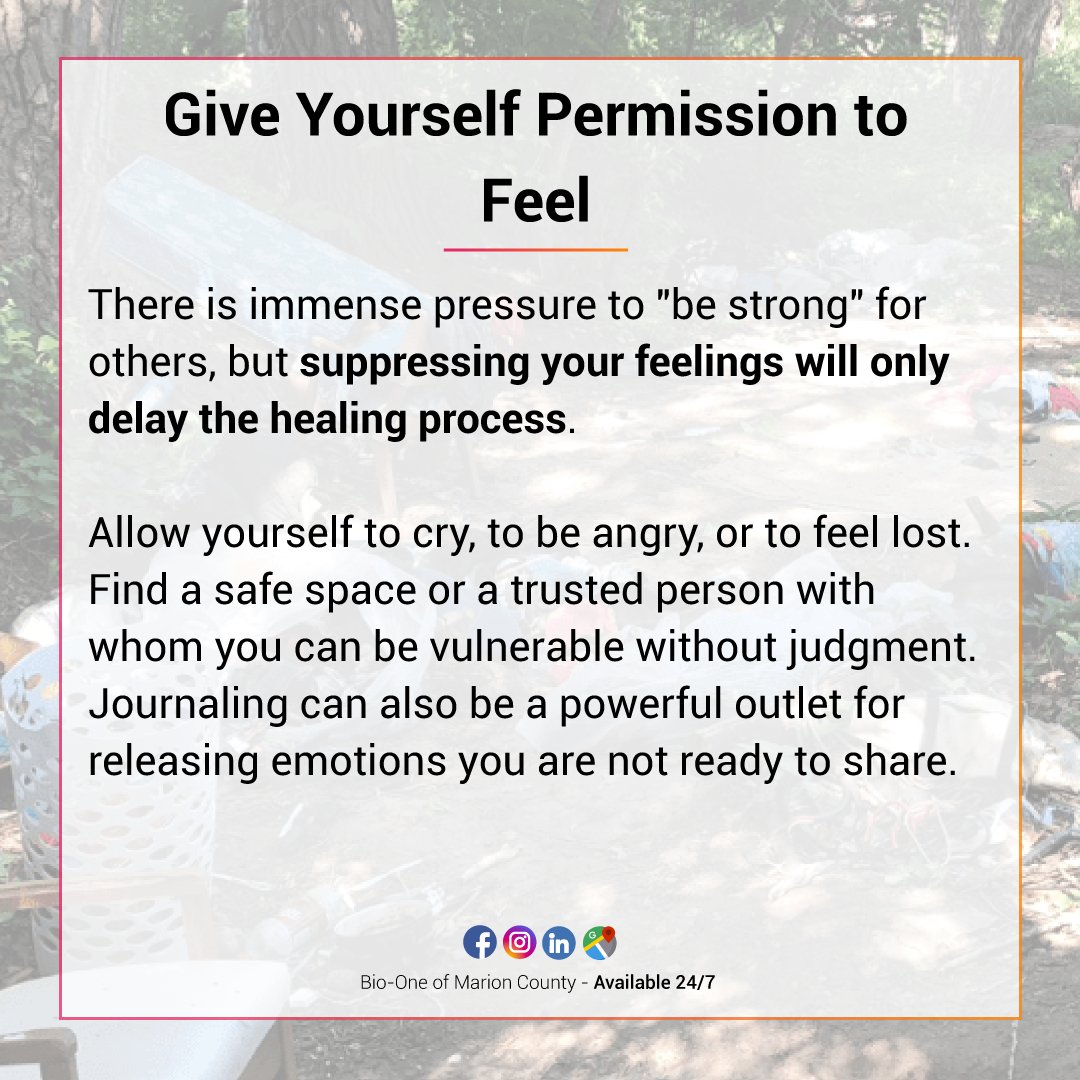 Give Yourself Permission to Feel

There is immense pressure to "be strong" for others, but suppressing your feelings will only delay the healing process.

Allow yourself to cry, to be angry, or to feel lost. Find a safe space or a trusted person with whom you can be vulnerable without judgment. Journaling can also be a powerful outlet for releasing emotions you are not ready to share.

Bio-One of Marion County - Available 24/7